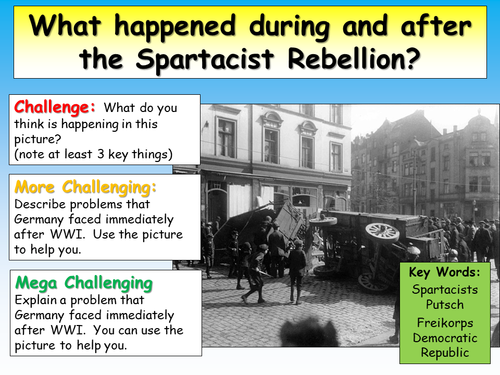 What happened during and after the Spartacist Rebellion?

Challenge: What do you think is happening in this picture?
(note at least 3 key things)

More Challenging:
Describe problems that Germany faced immediately after WWI. Use the picture to help you.

Mega Challenging
Explain a problem that Germany faced immediately after WWI. You can use the picture to help you.

Key Words:
Spartacists
Putsch
Freikorps
Democratic Republic